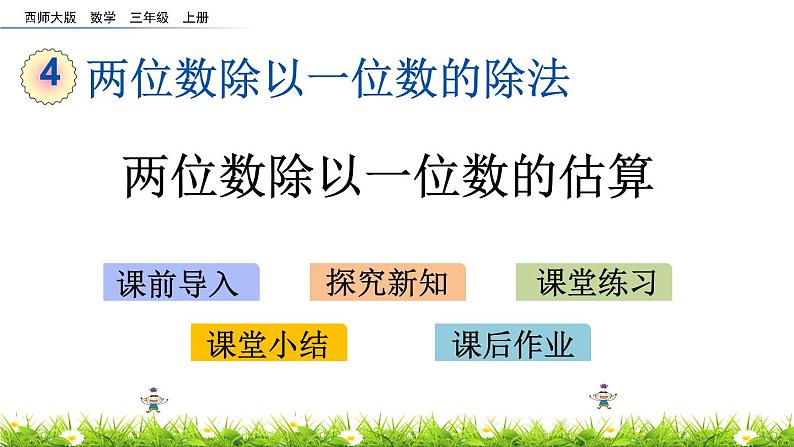 西师大版 数学 三年级 上册

4 两位数除以一位数的除法

两位数除以一位数的估算

课前导入

探究新知

课堂练习

课堂小结

课后作业